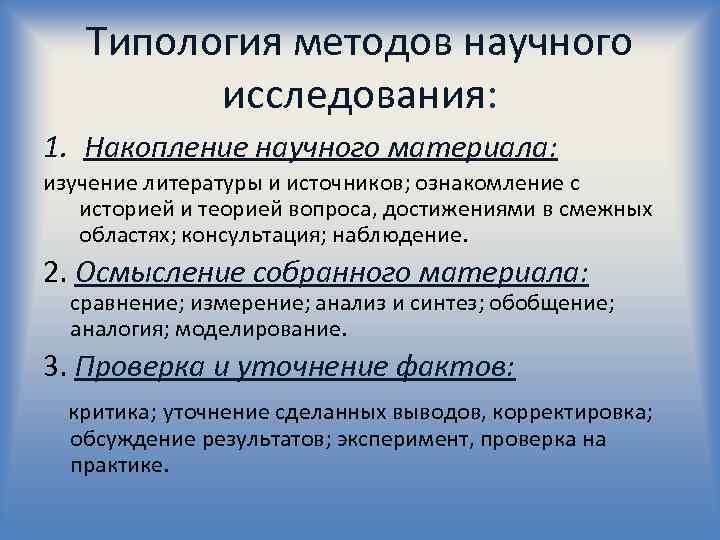 Типология методов научного исследования:

1. Накопление научного материала:

изучение литературы и источников; ознакомление с историей и теорией вопроса, достижениями в смежных областях; консультация; наблюдение.

2. Осмысление собранного материала:

сравнение; измерение; анализ и синтез; обобщение; аналогия; моделирование.

3. Проверка и уточнение фактов:

критика; уточнение сделанных выводов, корректировка; обсуждение результатов; эксперимент, проверка на практике.